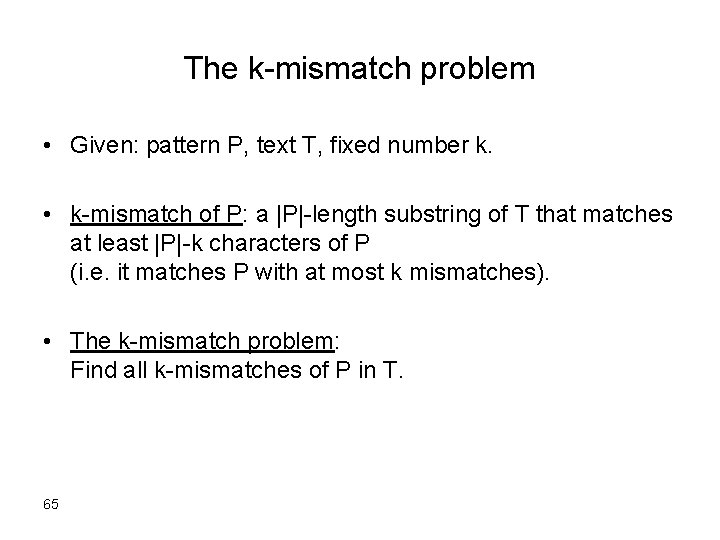 The k-mismatch problem

• Given: pattern P, text T, fixed number k.

• k-mismatch of P: a |P|-length substring of T that matches at least |P|-k characters of P
(i.e. it matches P with at most k mismatches).

• The k-mismatch problem:
Find all k-mismatches of P in T.

65